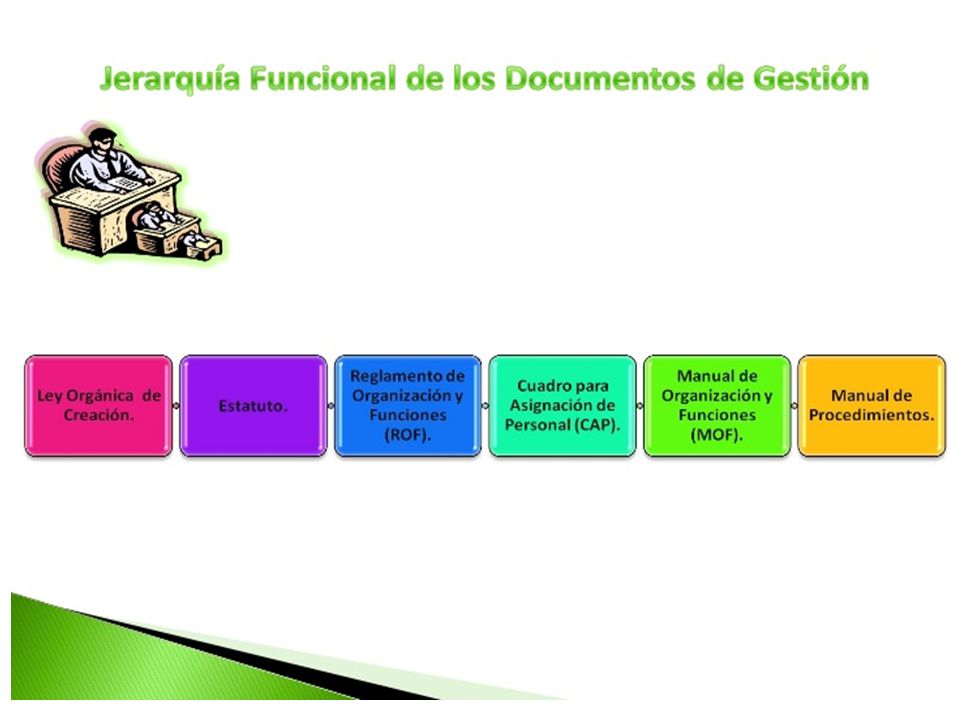 Jerarquía Funcional de los Documentos de Gestión

Ley Orgánica de Creación.

Estatuto.

Reglamento de Organización y Funciones (ROF).

Cuadro para Asignación de Personal (CAP).

Manual de Organización y Funciones (MOF).

Manual de Procedimientos.